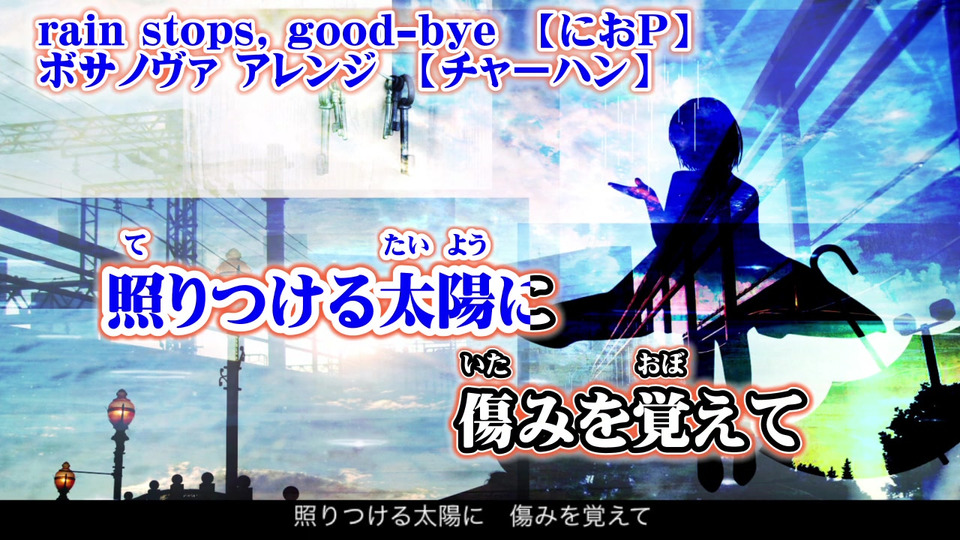 rain stops, good-bye 【におP】
ボサノヴァ アレンジ 【チャーハン】

て たい よう
照りつける太陽に

いた おぼ
傷みを覚えて

照りつける太陽に 傷みを覚えて